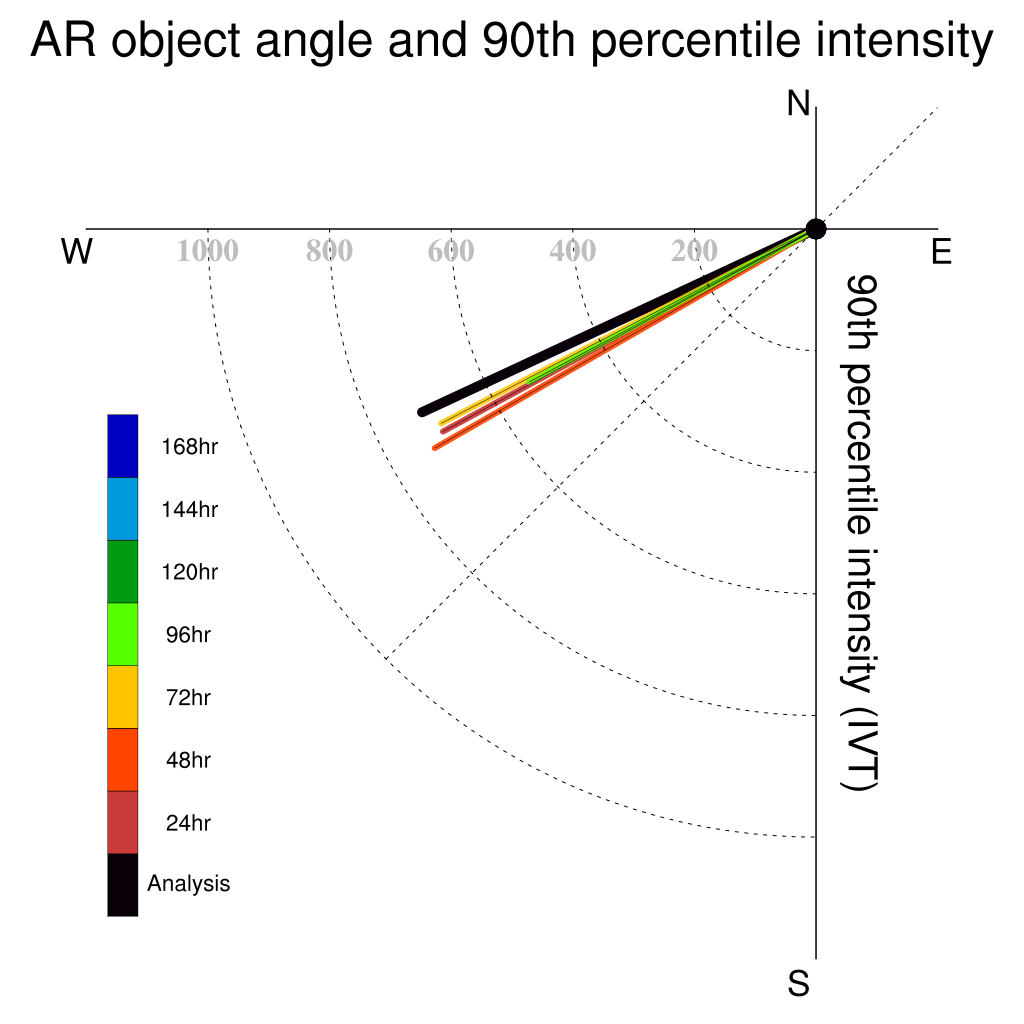 AR object angle and 90th percentile intensity

N

W

E

S

1000
800
600
400
200

90th percentile intensity (IVT)

168hr
144hr
120hr
96hr
72hr
48hr
24hr
Analysis